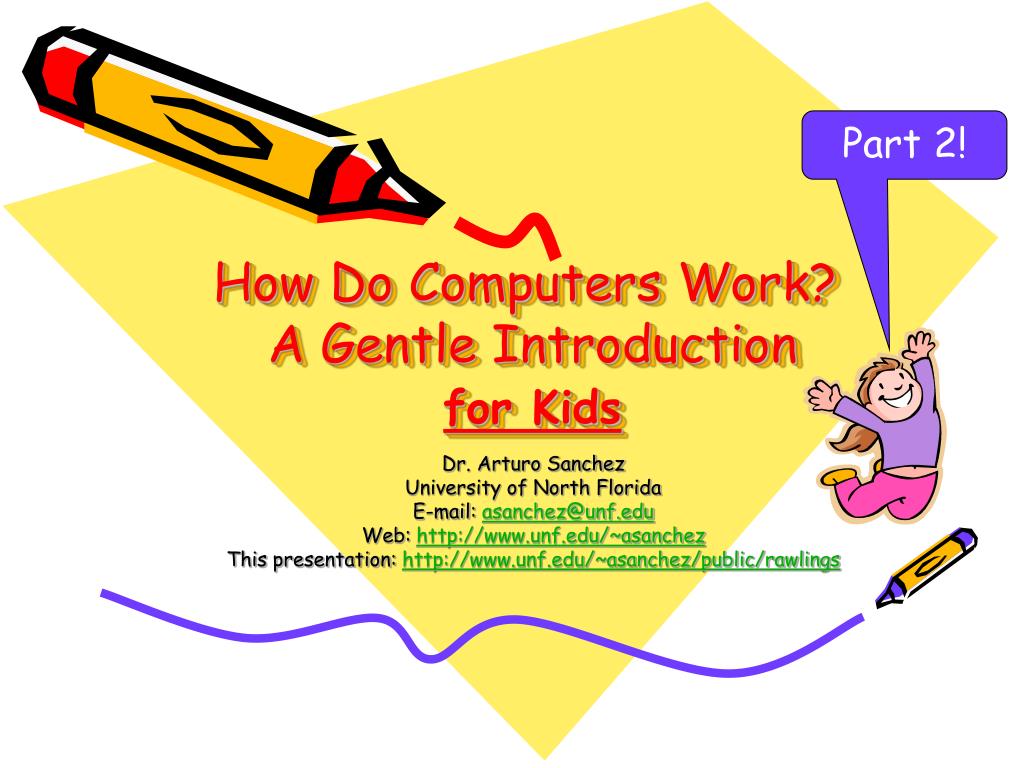 Part 2!

How Do Computers Work? A Gentle Introduction for Kids

Dr. Arturo Sanchez
University of North Florida
E-mail: asanchez@unf.edu
Web: http://www.unf.edu/~asanchez
This presentation: http://www.unf.edu/~asanchez/public/rawlings